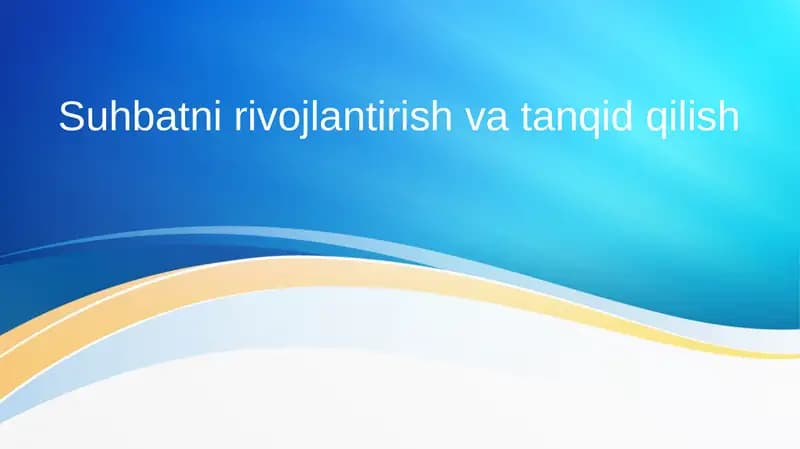 Suhbatni rivojlantirish va tanqid qilish